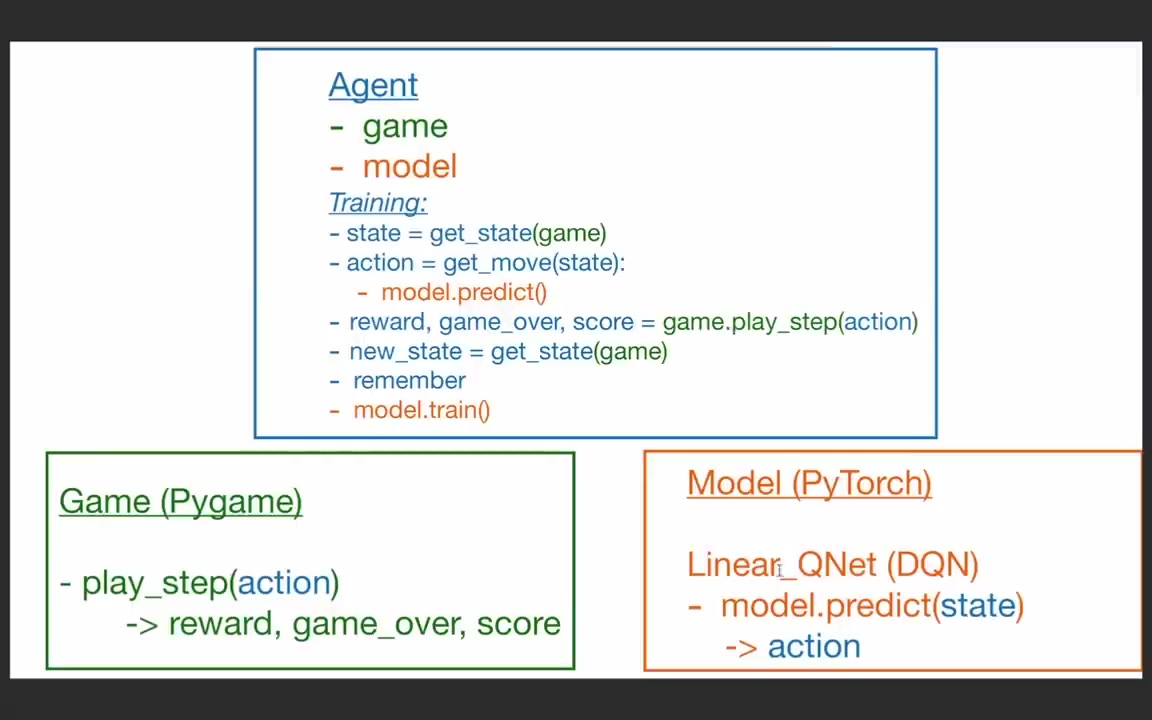 Agent
- game
- model
Training:
- state = get_state(game)
- action = get_move(state):
- model.predict()
- reward, game_over, score = game.play_step(action)
- new_state = get_state(game)
- remember
- model.train()

Game (Pygame)

- play_step(action)
-> reward, game_over, score

Model (PyTorch)

Linear_QNet (DQN)
- model.predict(state)
-> action